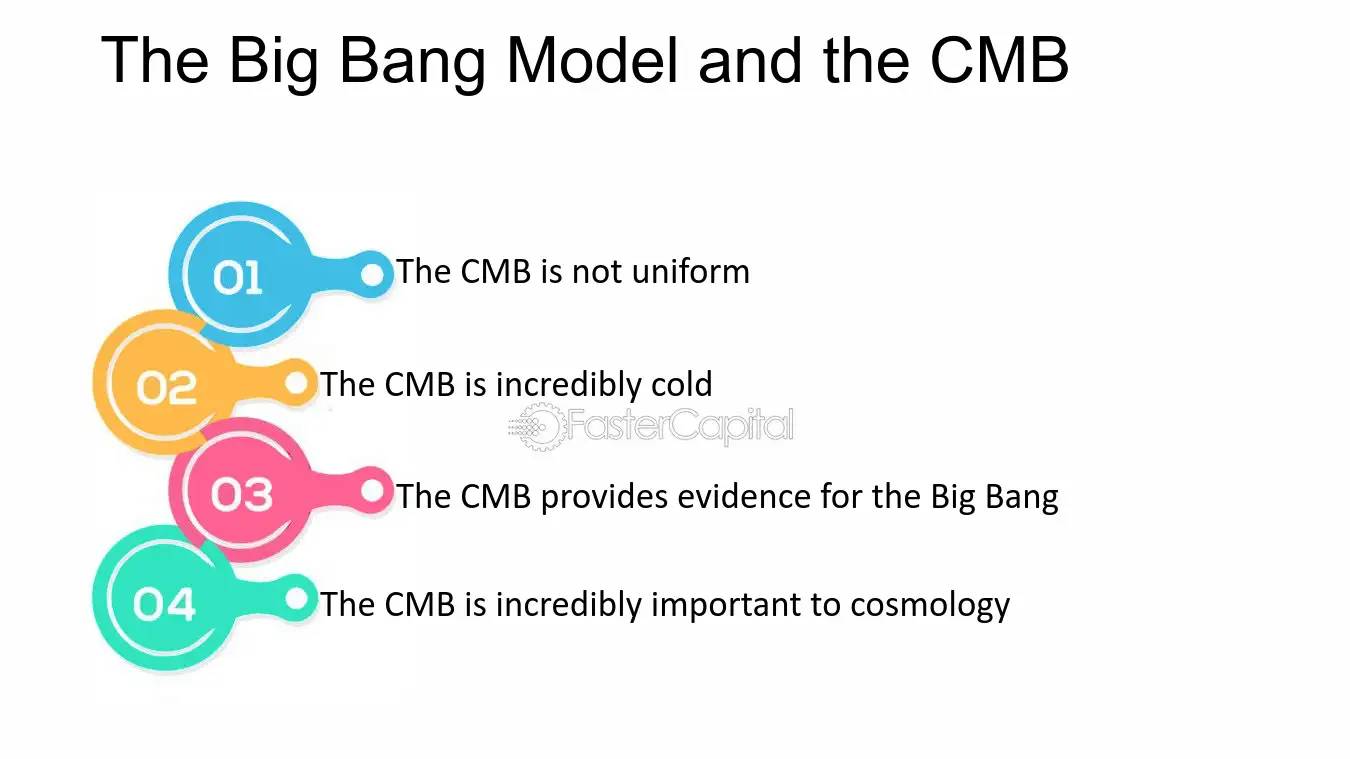 The Big Bang Model and the CMB

01 The CMB is not uniform

02 The CMB is incredibly cold

03 The CMB provides evidence for the Big Bang

04 The CMB is incredibly important to cosmology

FasterCapital